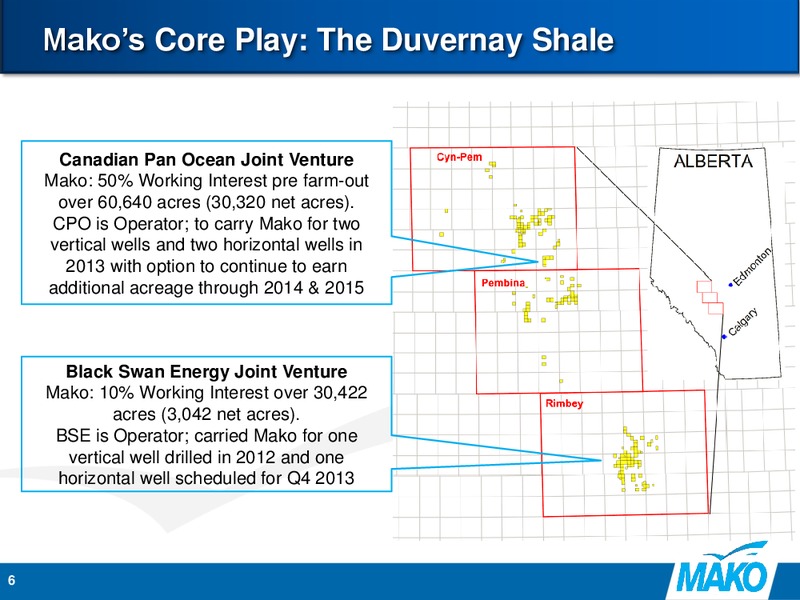 Mako's Core Play: The Duvernay Shale

Canadian Pan Ocean Joint Venture
Mako: 50% Working Interest pre farm-out over 60,640 acres (30,320 net acres). CPO is Operator; to carry Mako for two vertical wells and two horizontal wells in 2013 with option to continue to earn additional acreage through 2014 & 2015

Black Swan Energy Joint Venture
Mako: 10% Working Interest over 30,422 acres (3,042 net acres). BSE is Operator; carried Mako for one vertical well drilled in 2012 and one horizontal well scheduled for Q4 2013

Cyn-Pem

Pembina

Rimbey

ALBERTA

Edmonton

Calgary

6

MAKO